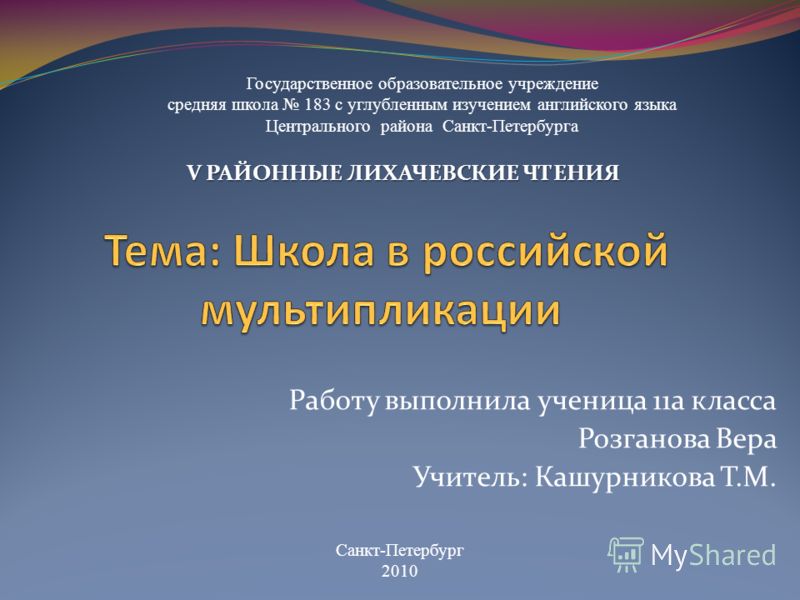 Государственное образовательное учреждение
средняя школа № 183 с углубленным изучением английского языка
Центрального района Санкт-Петербурга

V РАЙОННЫЕ ЛИХАЧЕВСКИЕ ЧТЕНИЯ

Тема: Школа в российской мультипликации

Работу выполнила ученица 11а класса
Розганова Вера
Учитель: Кашурникова Т.М.

Санкт-Петербург
2010

MyShared